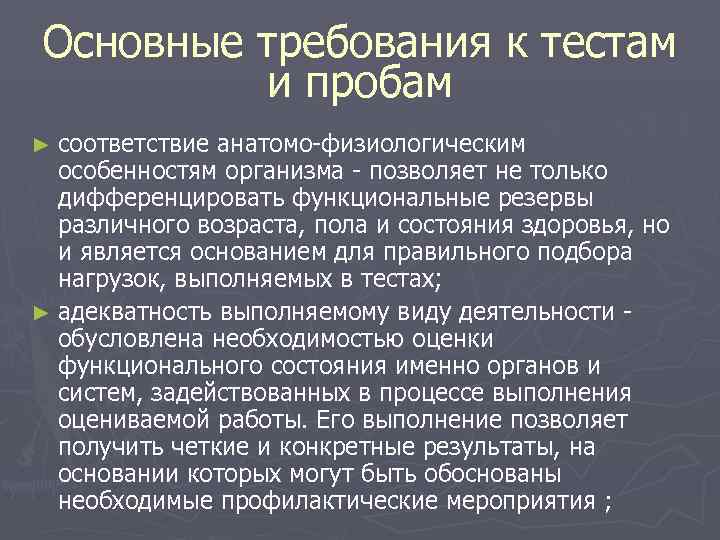 Основные требования к тестам и пробам

► соответствие анатомо-физиологическим особенностям организма - позволяет не только дифференцировать функциональные резервы различного возраста, пола и состояния здоровья, но и является основанием для правильного подбора нагрузок, выполняемых в тестах;

► адекватность выполняемому виду деятельности - обусловлена необходимостью оценки функционального состояния именно органов и систем, задействованных в процессе выполнения оцениваемой работы. Его выполнение позволяет получить четкие и конкретные результаты, на основании которых могут быть обоснованы необходимые профилактические мероприятия ;